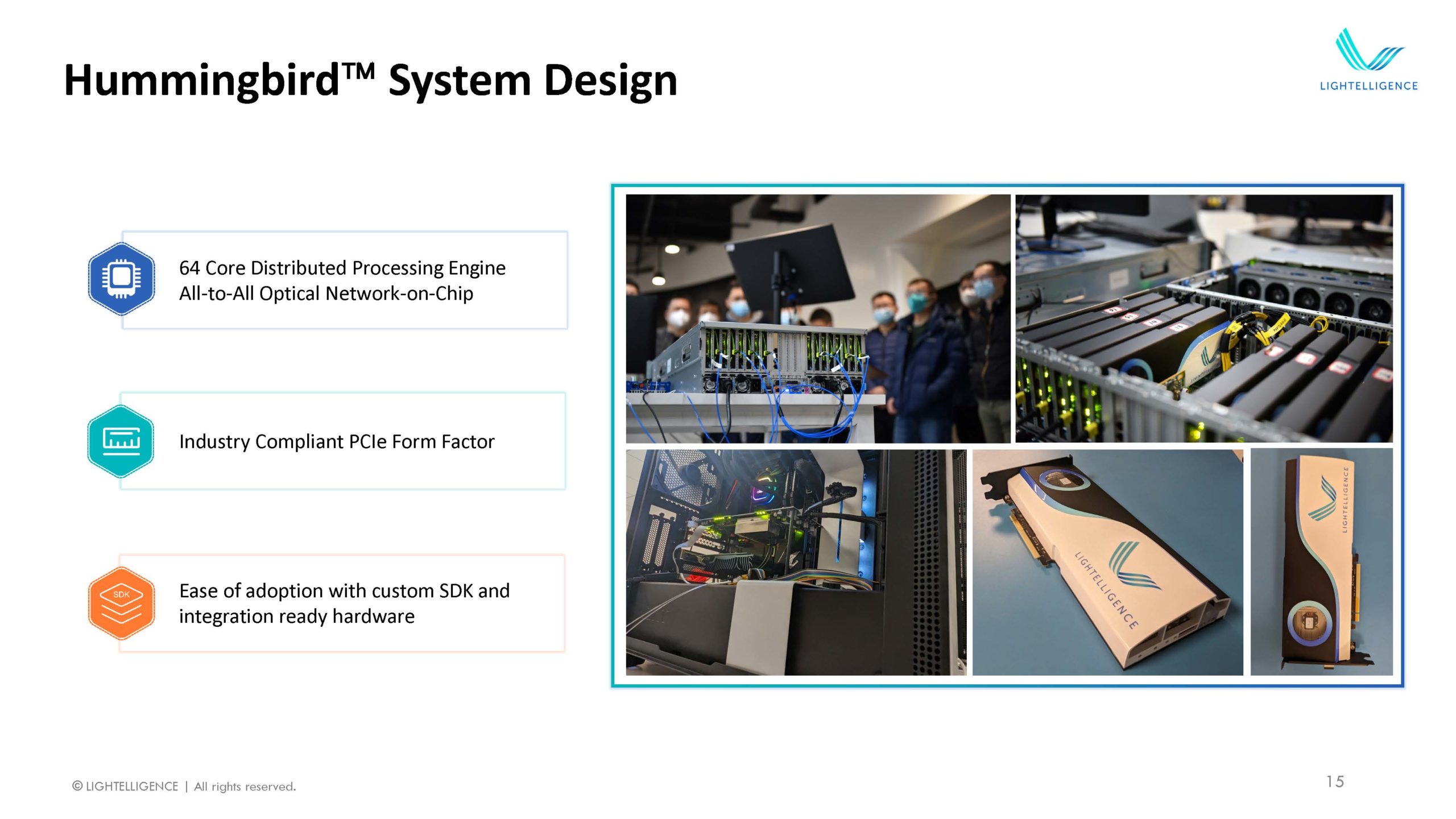 Hummingbird™ System Design

LIGHTELLIGENCE

64 Core Distributed Processing Engine
All-to-All Optical Network-on-Chip

Industry Compliant PCIe Form Factor

SDK

Ease of adoption with custom SDK and integration ready hardware

LIGHTELLIGENCE

LIGHTELLIGENCE

© LIGHTELLIGENCE | All rights reserved.

15